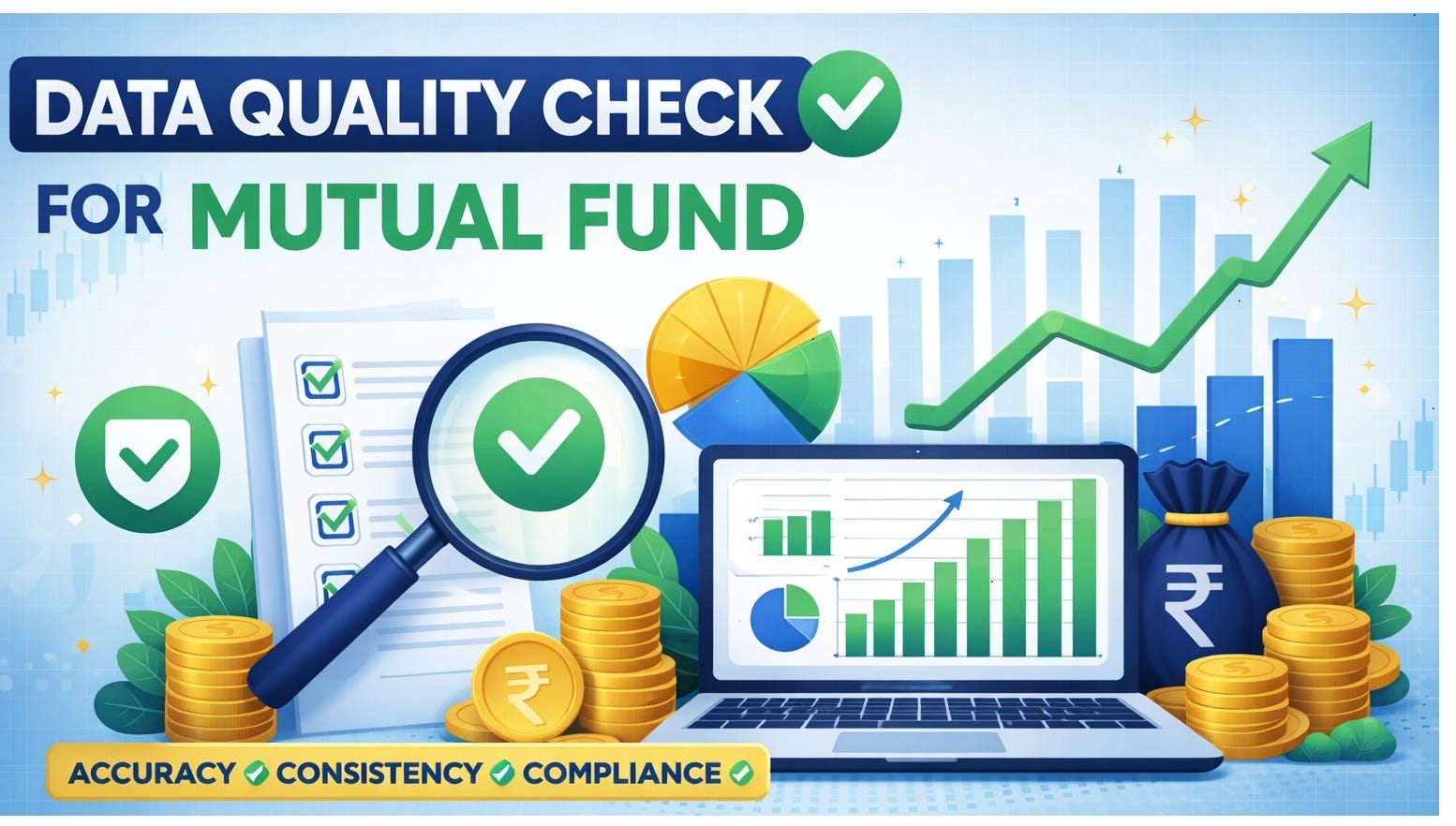 DATA QUALITY CHECK

FOR MUTUAL FUND

₹

₹

ACCURACY CONSISTENCY COMPLIANCE